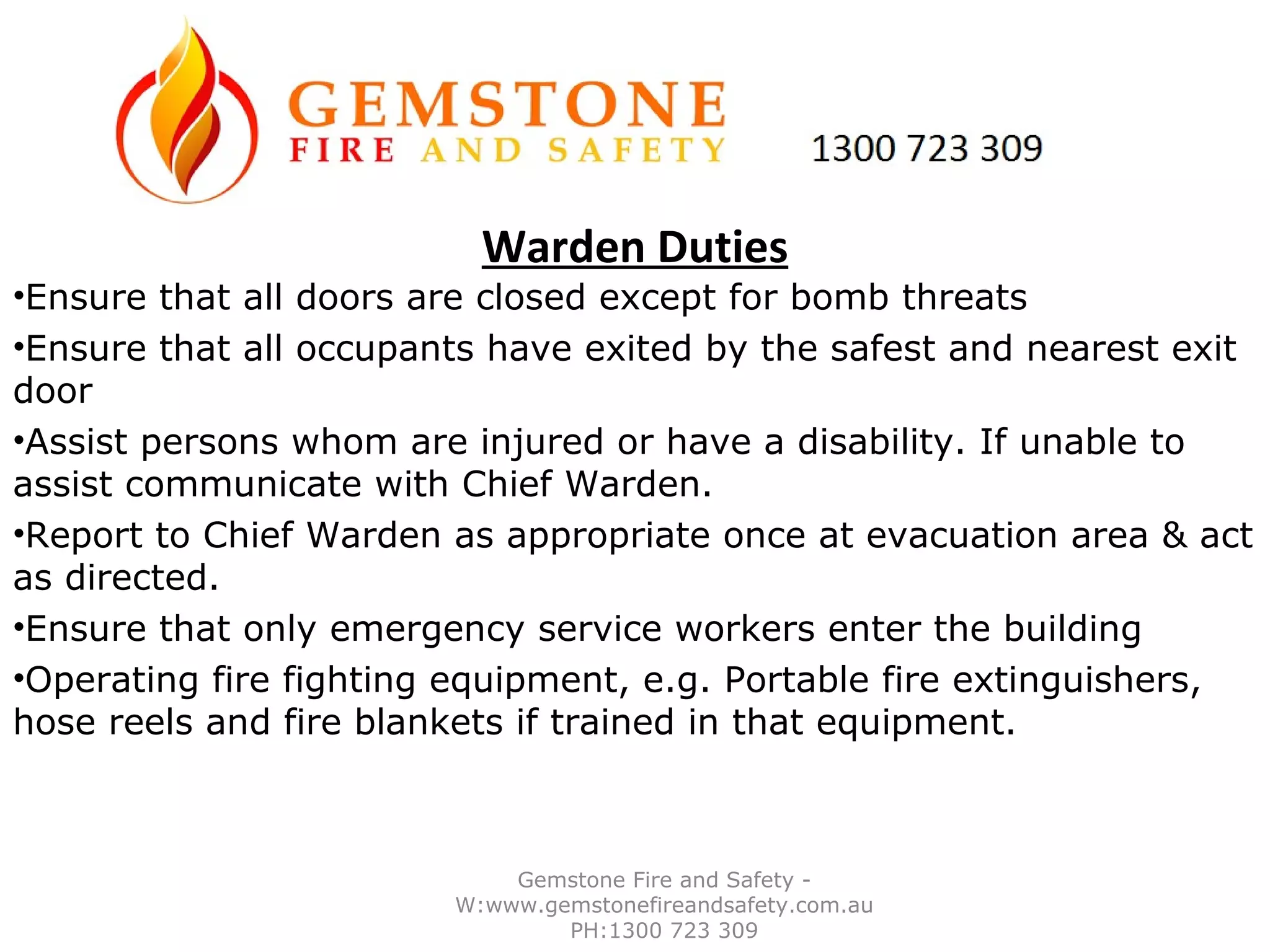 GEMSTONE
FIRE AND SAFETY

1300 723 309

Warden Duties

•Ensure that all doors are closed except for bomb threats

•Ensure that all occupants have exited by the safest and nearest exit door

•Assist persons whom are injured or have a disability. If unable to assist communicate with Chief Warden.

•Report to Chief Warden as appropriate once at evacuation area & act as directed.

•Ensure that only emergency service workers enter the building

•Operating fire fighting equipment, e.g. Portable fire extinguishers, hose reels and fire blankets if trained in that equipment.

Gemstone Fire and Safety - W:www.gemstonefireandsafety.com.au PH:1300 723 309